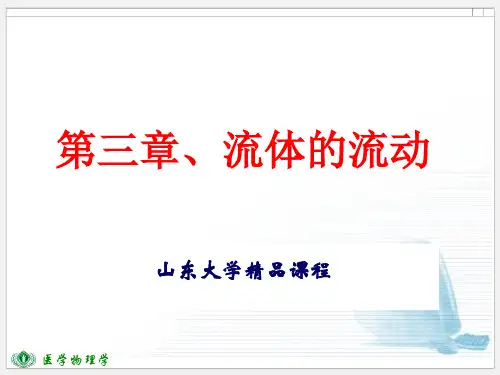 第三章、流体的流动

山东大学精品课程

医学物理学